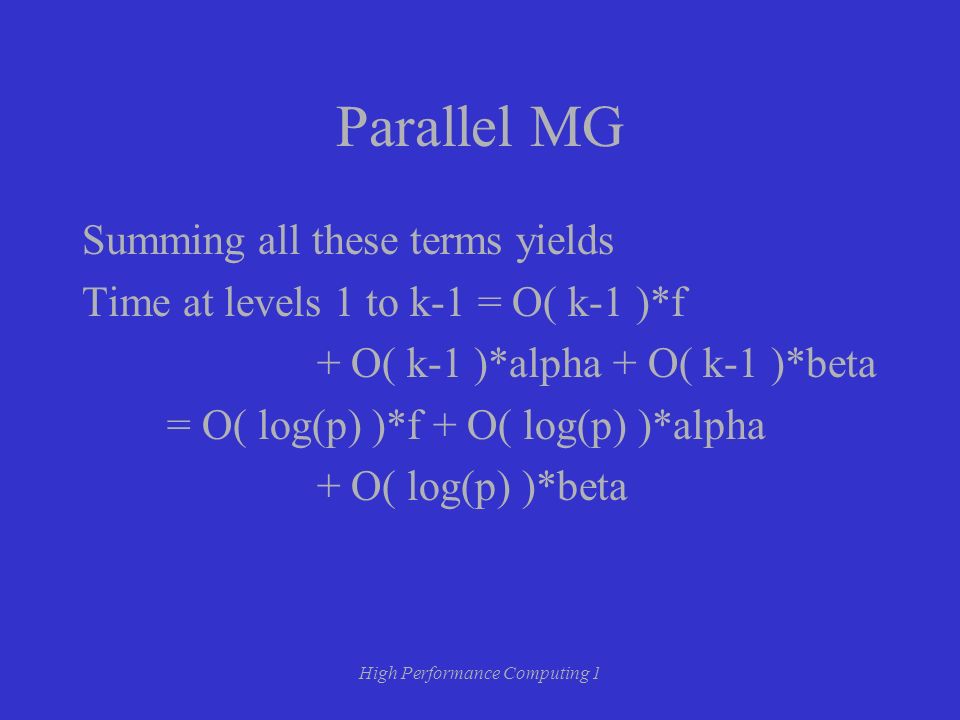 Parallel MG

Summing all these terms yields

Time at levels 1 to k-1 = O( k-1 )*f
+ O( k-1 )*alpha + O( k-1 )*beta
= O( log(p) )*f + O( log(p) )*alpha
+ O( log(p) )*beta

High Performance Computing 1